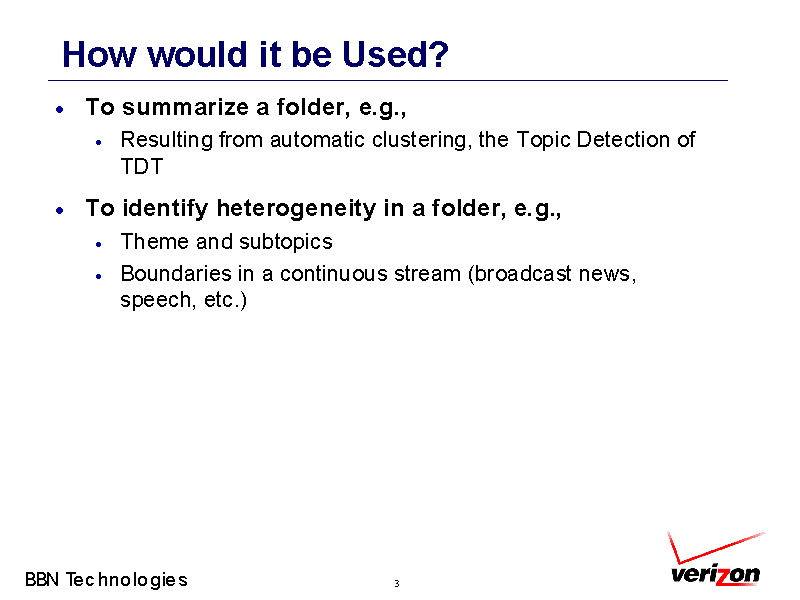 How would it be Used?

• To summarize a folder, e.g.,
  • Resulting from automatic clustering, the Topic Detection of TDT
• To identify heterogeneity in a folder, e.g.,
  • Theme and subtopics
  • Boundaries in a continuous stream (broadcast news, speech, etc.)

BBN Technologies

3

verizon